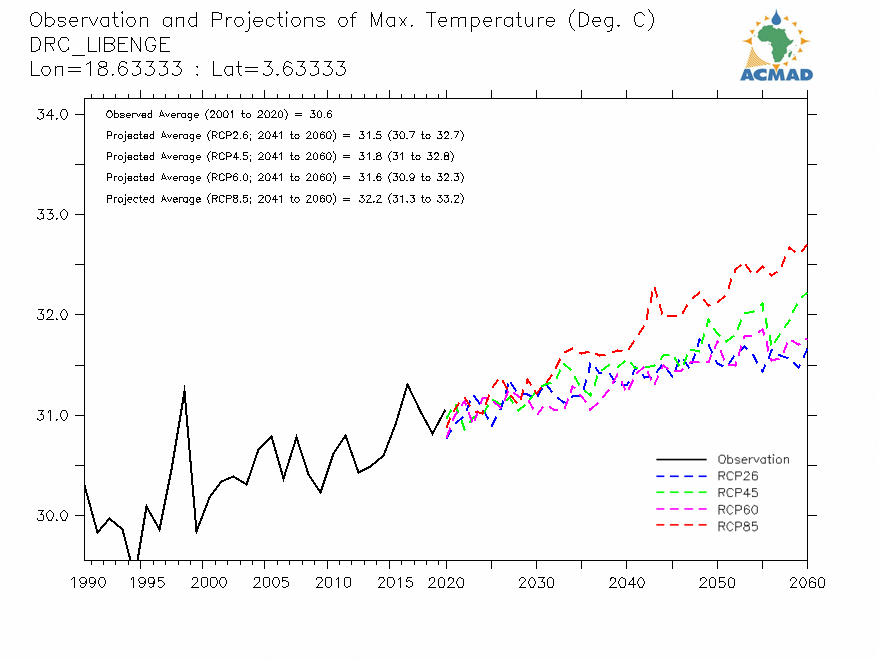 Observation and Projections of Max. Temperature (Deg. C)
DRC_LIBENGE
Lon=18.63333 : Lat=3.63333

ACMAD

Observed Average (2001 to 2020) = 30.6
Projected Average (RCP2.6; 2041 to 2060) = 31.5 (30.7 to 32.7)
Projected Average (RCP4.5; 2041 to 2060) = 31.8 (31 to 32.8)
Projected Average (RCP6.0; 2041 to 2060) = 31.6 (30.9 to 32.3)
Projected Average (RCP8.5; 2041 to 2060) = 32.2 (31.3 to 33.2)

34.0
33.0
32.0
31.0
30.0

Observation
RCP26
RCP45
RCP60
RCP85

1990 1995 2000 2005 2010 2015 2020 2030 2040 2050 2060